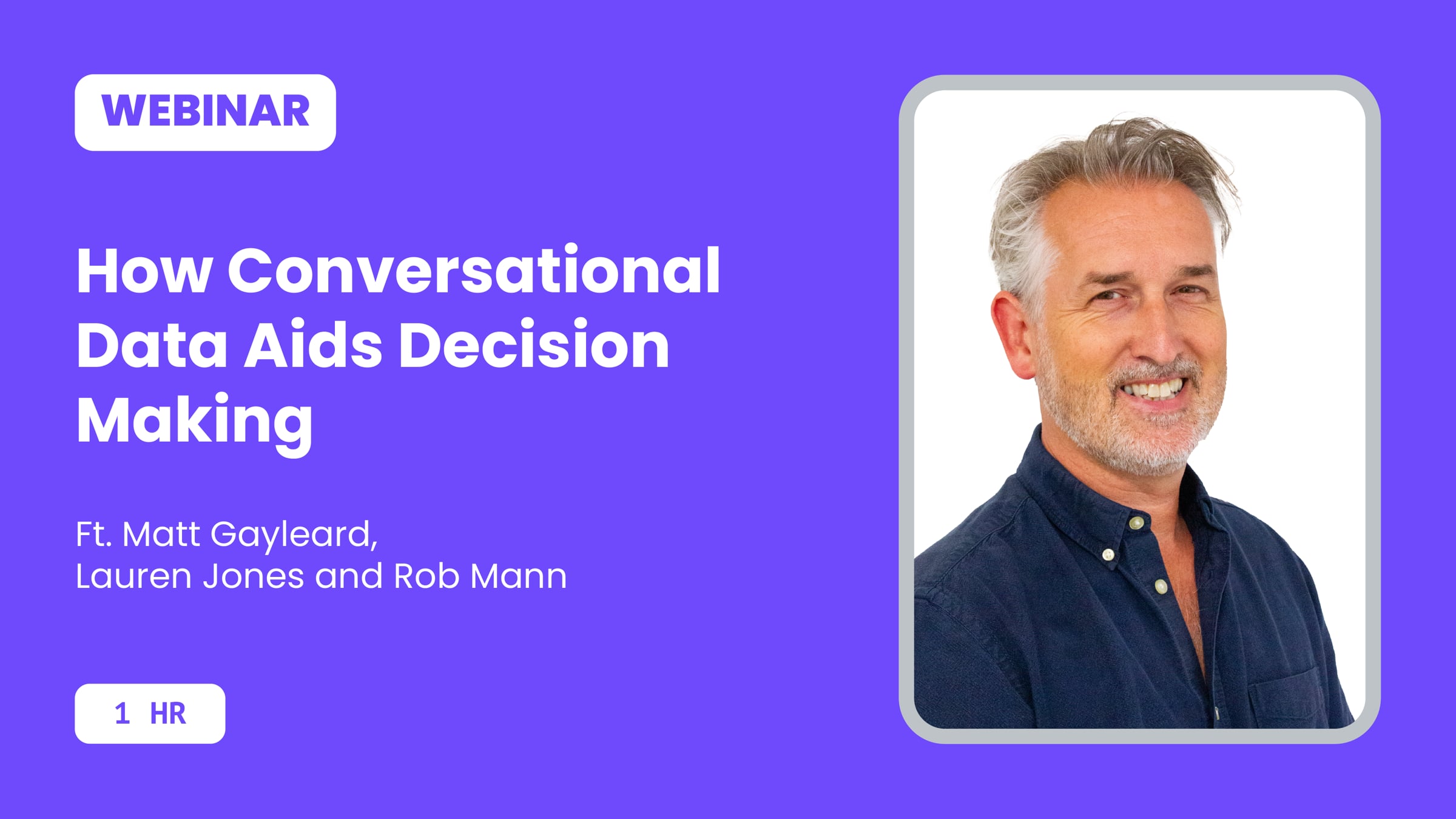 WEBINAR

How Conversational Data Aids Decision Making

Ft. Matt Gayleard,
Lauren Jones and Rob Mann

1 HR